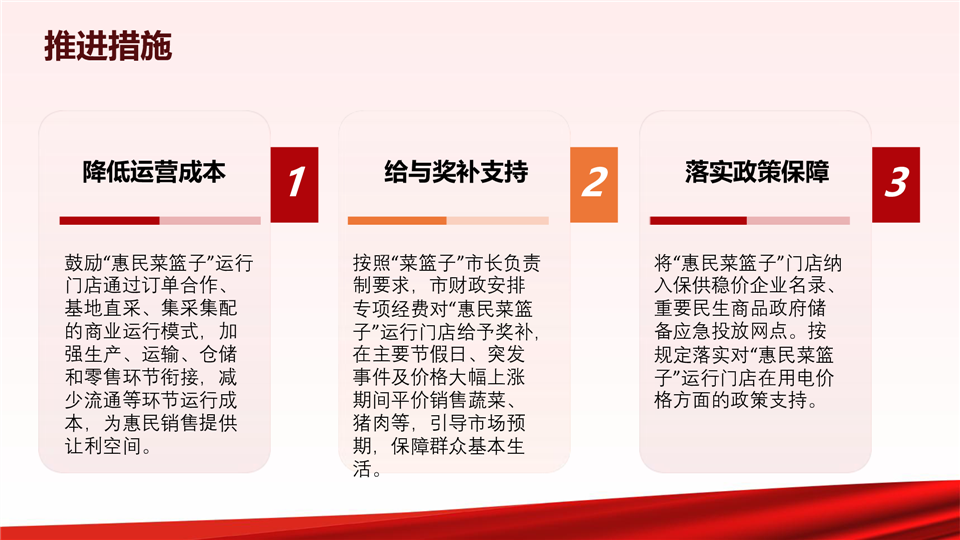 推进措施

降低运营成本

1

鼓励“惠民菜篮子”运行门店通过订单合作、基地直采、集采集配的商业运行模式，加强生产、运输、仓储和零售环节衔接，减少流通等环节运行成本，为惠民销售提供让利空间。

给与奖补支持

2

按照“菜篮子”市长负责制要求，市财政安排专项经费对“惠民菜篮子”运行门店给予奖补，在主要节假日、突发事件及价格大幅上涨期间平价销售蔬菜、猪肉等，引导市场预期，保障群众基本生活。

落实政策保障

3

将“惠民菜篮子”门店纳入保供稳价企业名录、重要民生商品政府储备应急投放网点。按规定落实对“惠民菜篮子”运行门店在用电价格方面的政策支持。